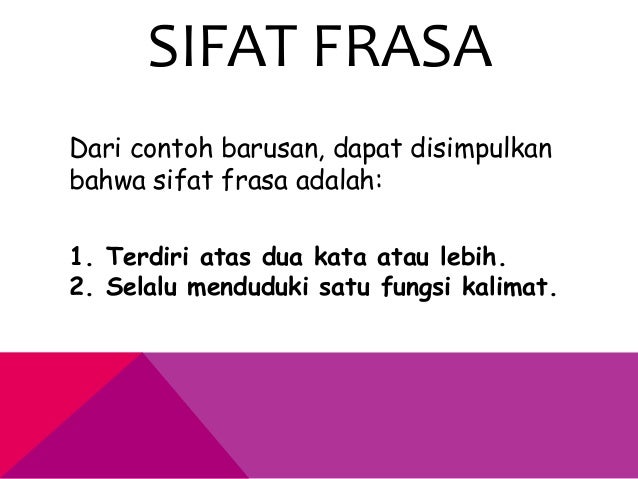 SIFAT FRASA

Dari contoh barusan, dapat disimpulkan bahwa sifat frasa adalah:

1. Terdiri atas dua kata atau lebih.
2. Selalu menduduki satu fungsi kalimat.